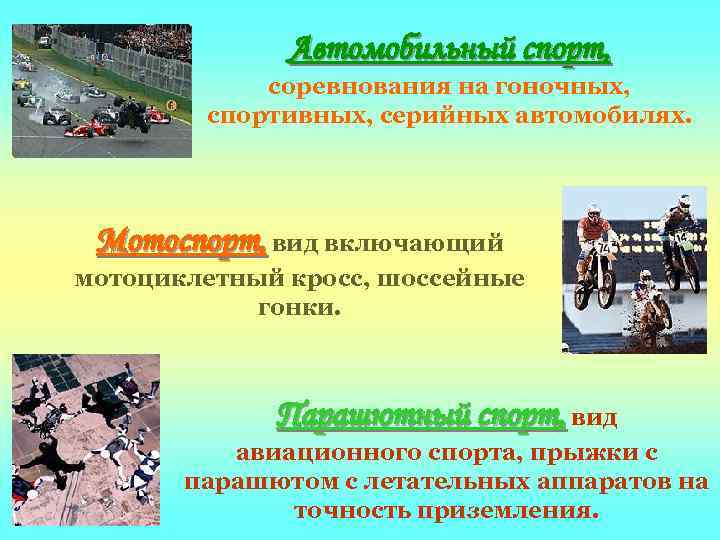 Автомобильный спорт, соревнования на гоночных, спортивных, серийных автомобилях.

Мотоспорт, вид включающий мотоциклетный кросс, шоссейные гонки.

Парашютный спорт, вид авиационного спорта, прыжки с парашютом с летательных аппаратов на точность приземления.